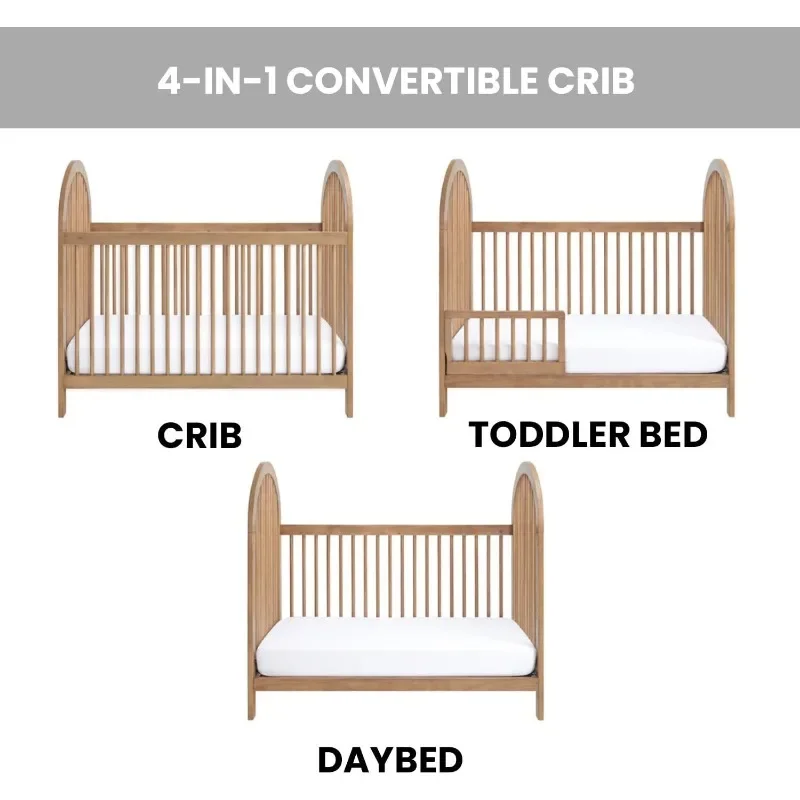 4-IN-1 CONVERTIBLE CRIB

CRIB

TODDLER BED

DAYBED